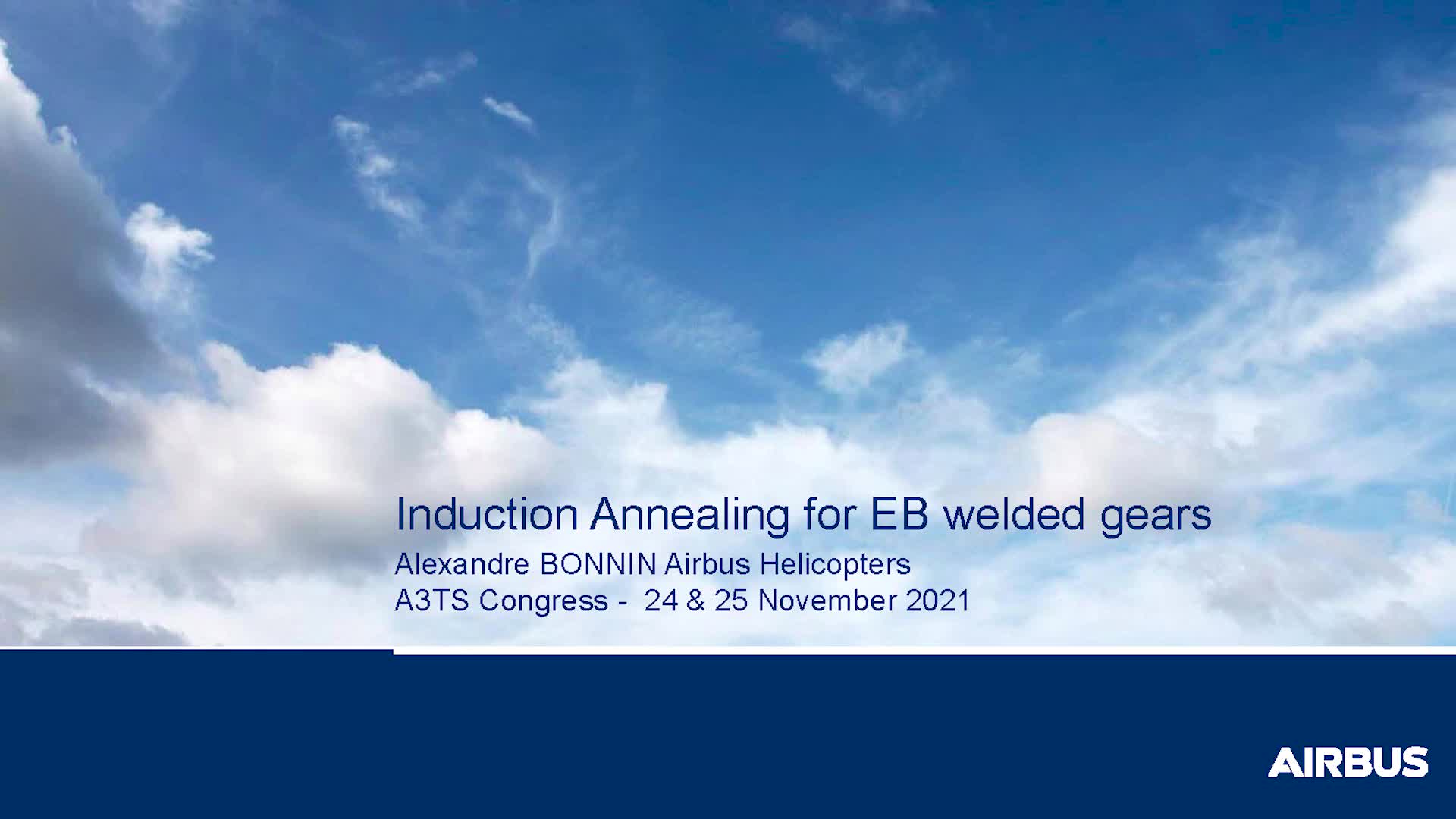 Induction Annealing for EB welded gears
Alexandre BONNIN Airbus Helicopters
A3TS Congress - 24 & 25 November 2021

AIRBUS